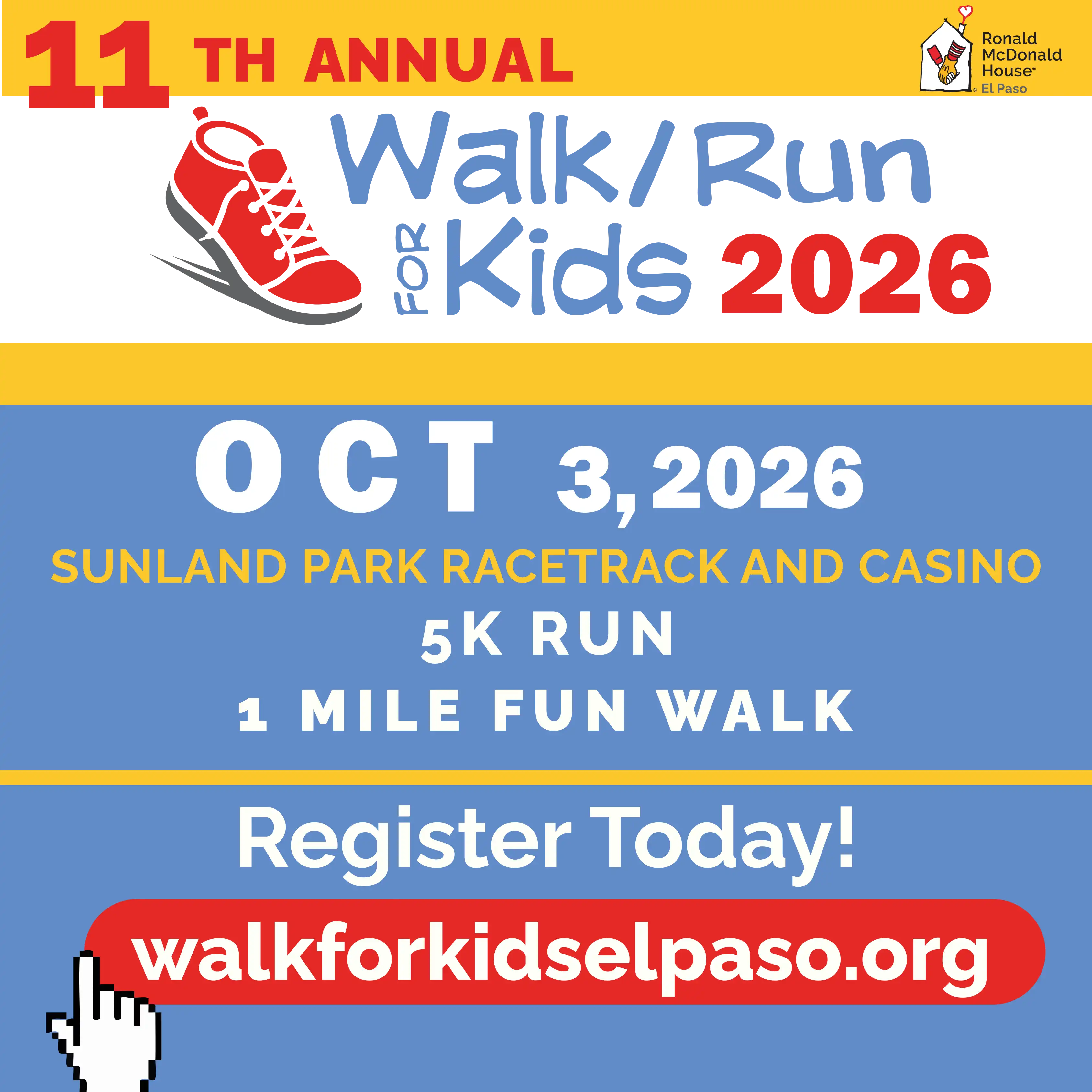 11 TH ANNUAL

Ronald McDonald House® El Paso

Walk/Run FOR Kids 2026

OCT 3, 2026

SUNLAND PARK RACETRACK AND CASINO

5K RUN

1 MILE FUN WALK

Register Today!

walkforkidselpaso.org